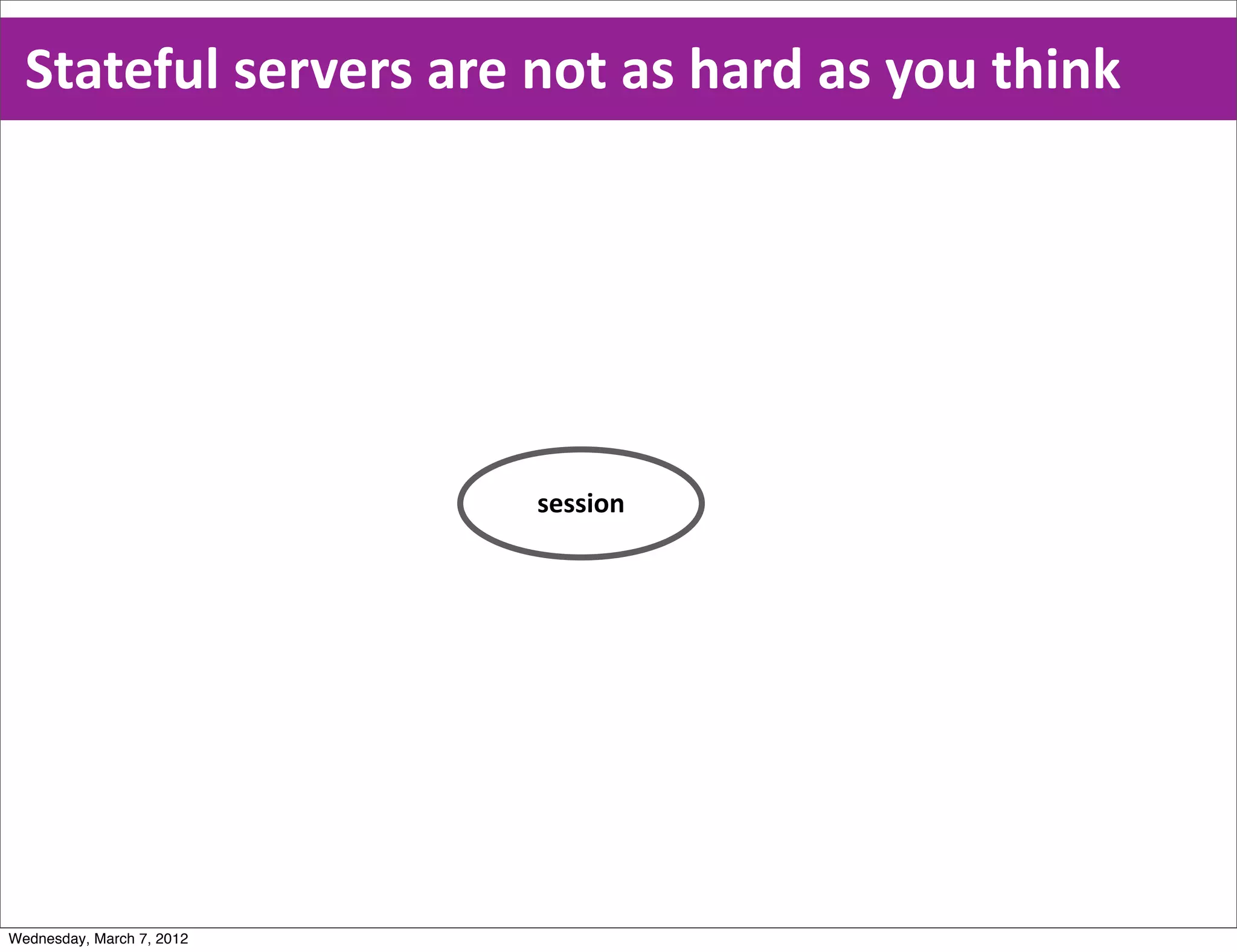 Stateful servers are not as hard as you think

session

Wednesday, March 7, 2012